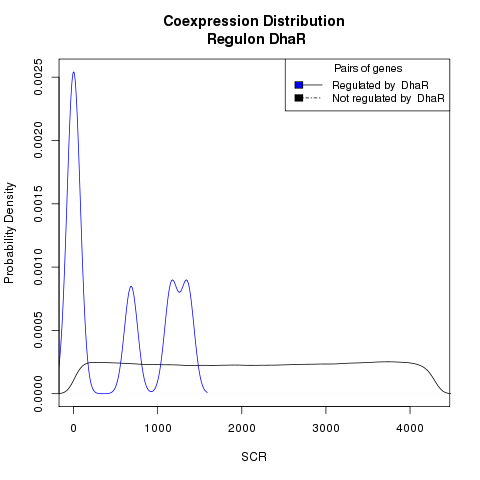 Coexpression Distribution
Regulon DhaR

Pairs of genes
Regulated by DhaR
Not regulated by DhaR

Probability Density

0.0025
0.0020
0.0015
0.0010
0.0005
0.0000

0
1000
2000
3000
4000

SCR